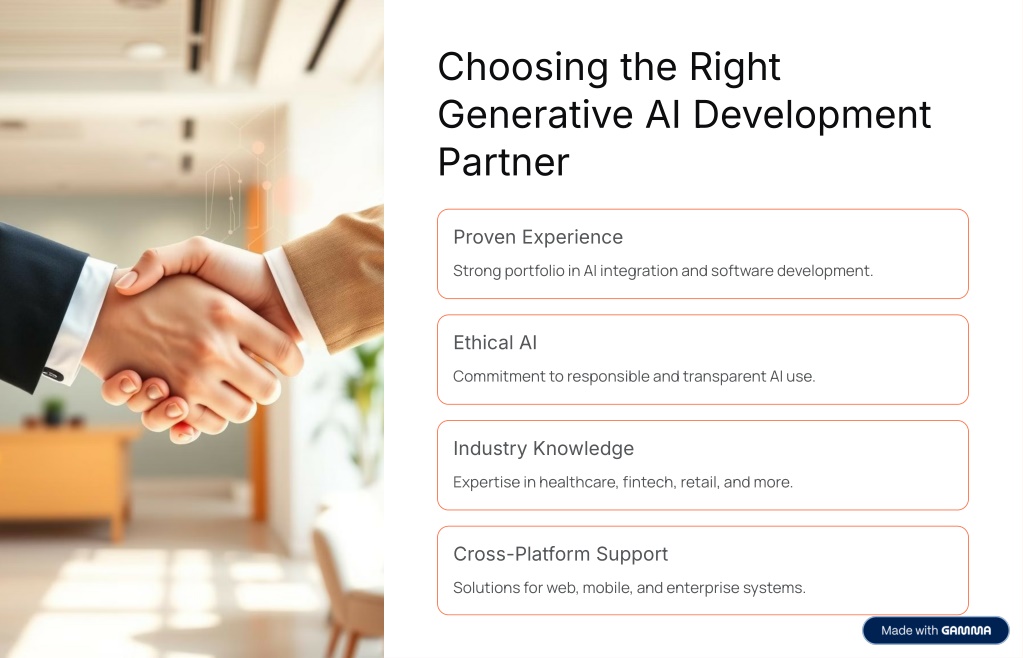 Choosing the Right Generative AI Development Partner

Proven Experience

Strong portfolio in AI integration and software development.

Ethical AI

Commitment to responsible and transparent AI use.

Industry Knowledge

Expertise in healthcare, fintech, retail, and more.

Cross-Platform Support

Solutions for web, mobile, and enterprise systems.

Made with GAMMA